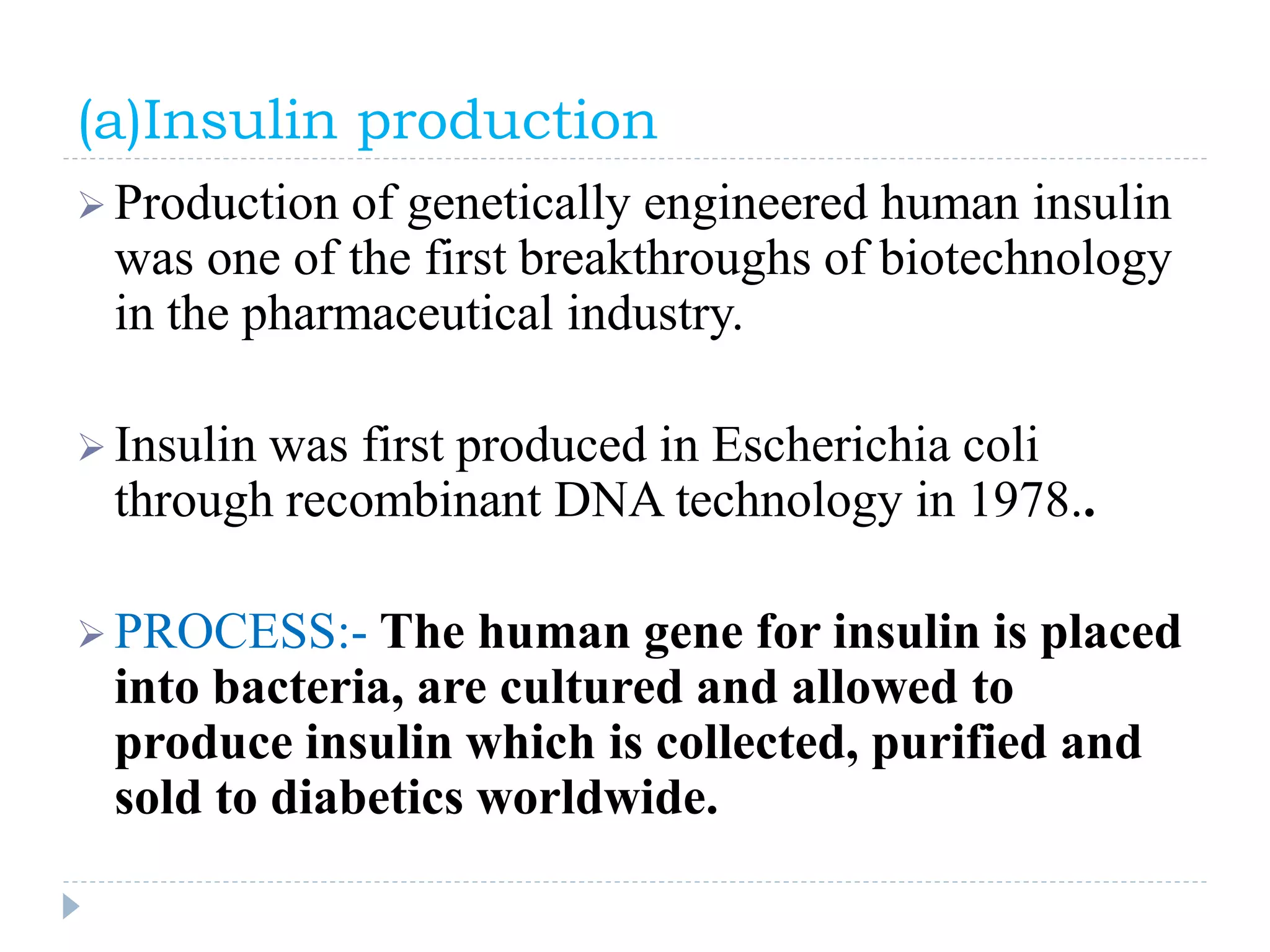 (a)Insulin production

Production of genetically engineered human insulin was one of the first breakthroughs of biotechnology in the pharmaceutical industry.

Insulin was first produced in Escherichia coli through recombinant DNA technology in 1978..

PROCESS:- The human gene for insulin is placed into bacteria, are cultured and allowed to produce insulin which is collected, purified and sold to diabetics worldwide.